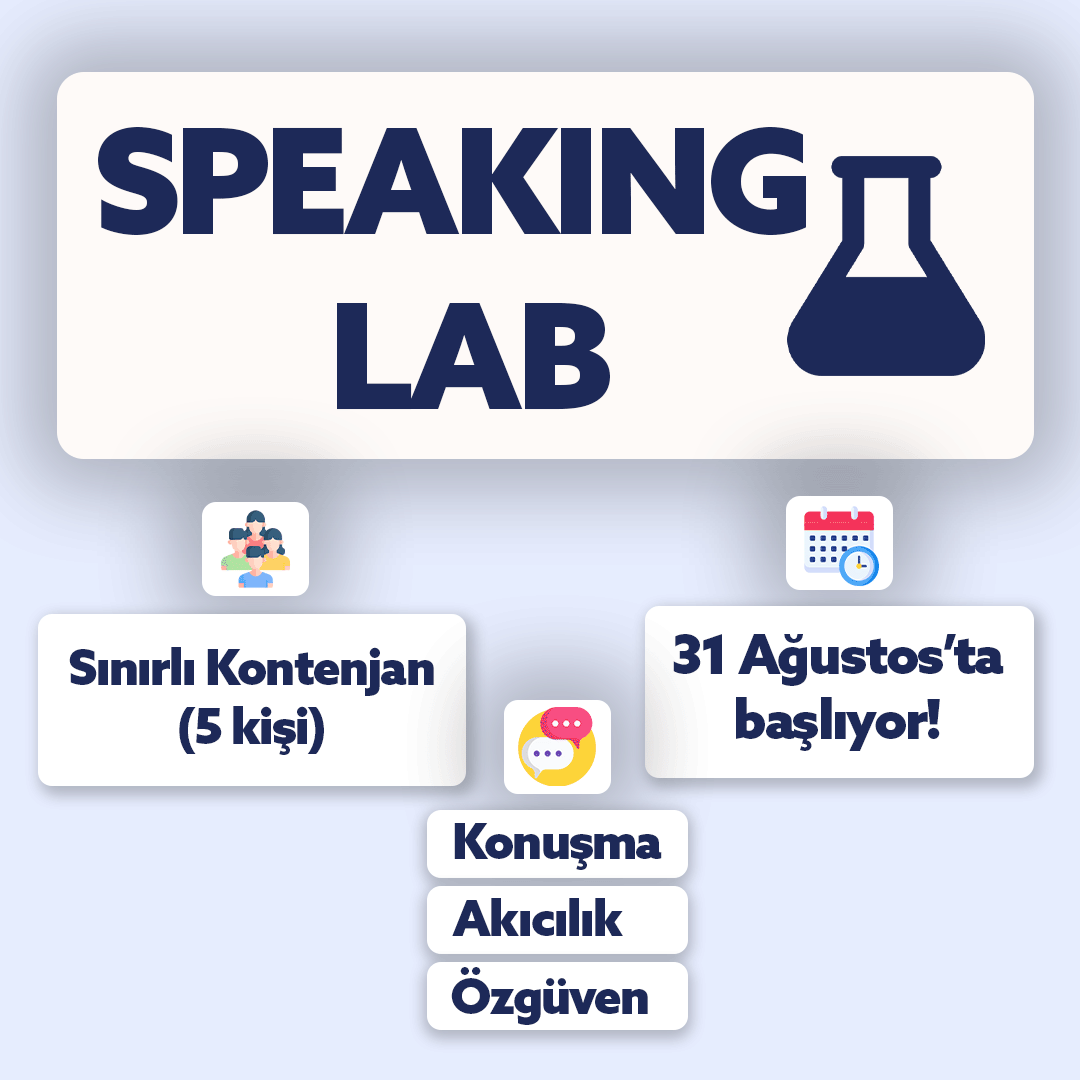 SPEAKING LAB

Sınırlı Kontenjan (5 kişi)

31 Ağustos'ta başlıyor!

Konuşma

Akıcılık

Özgüven